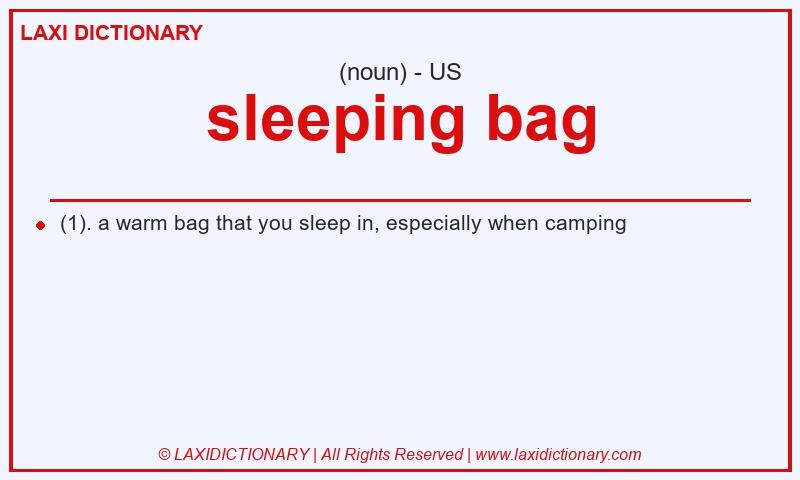 LAXI DICTIONARY

(noun) - US

sleeping bag

(1). a warm bag that you sleep in, especially when camping

© LAXIDICTIONARY | All Rights Reserved | www.laxidictionary.com